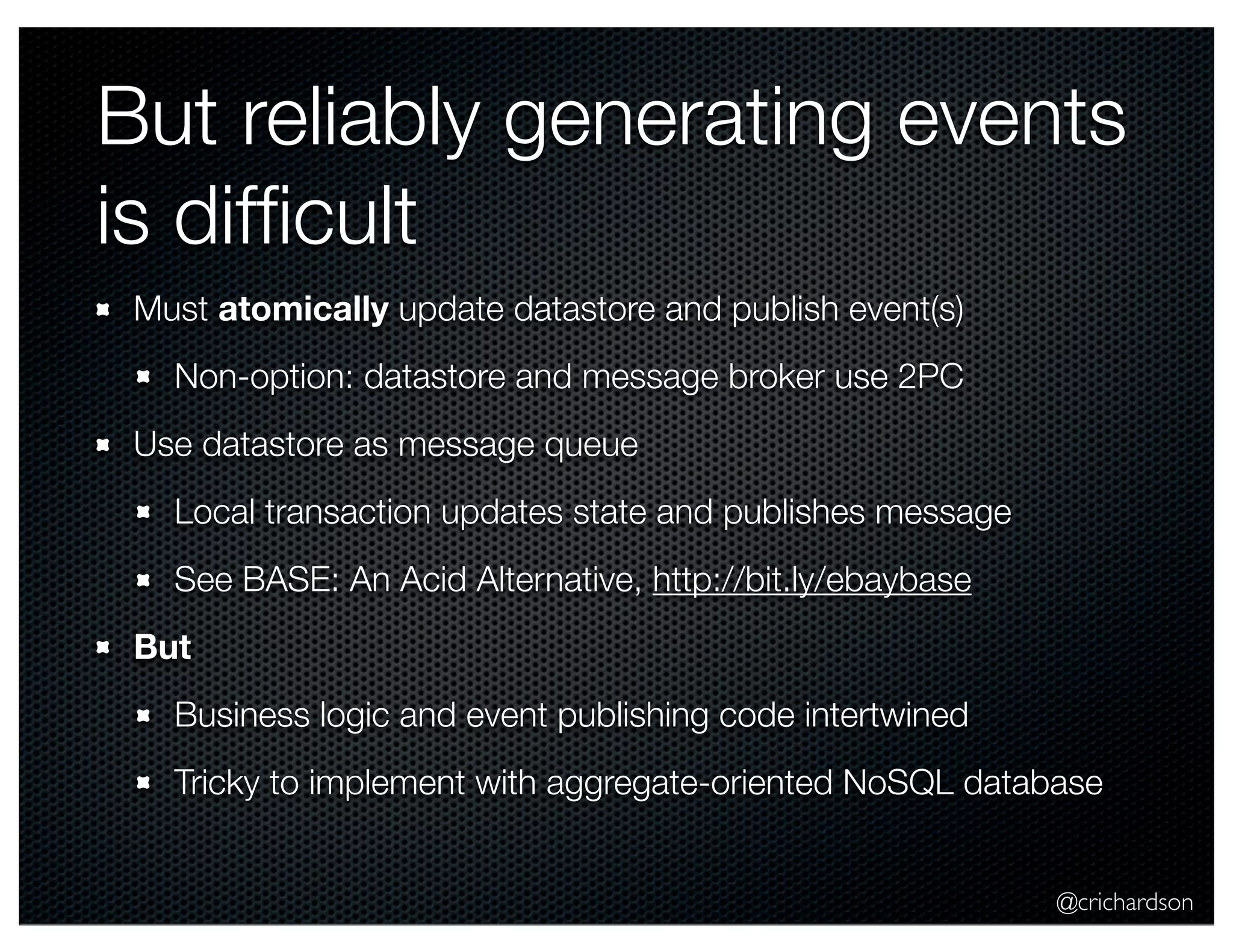 But reliably generating events is difficult

Must atomically update datastore and publish event(s)

Non-option: datastore and message broker use 2PC

Use datastore as message queue

Local transaction updates state and publishes message

See BASE: An Acid Alternative, http://bit.ly/ebaybase

But

Business logic and event publishing code intertwined

Tricky to implement with aggregate-oriented NoSQL database

@crichardson